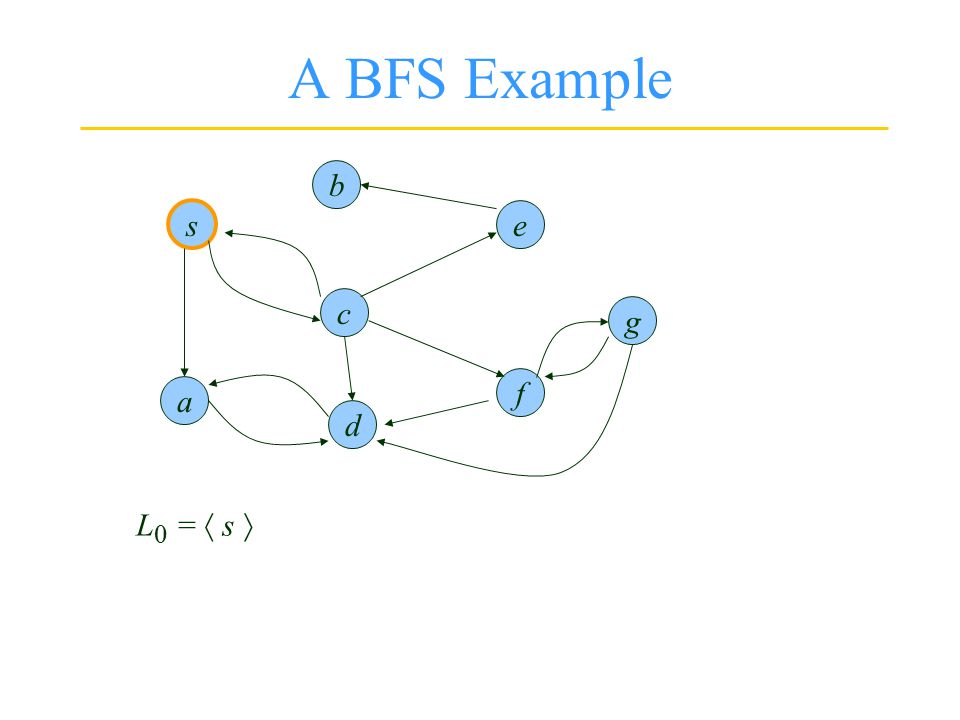 A BFS Example

b
s
e
c
g
a
f
d

$L_0 = \langle s \rangle$